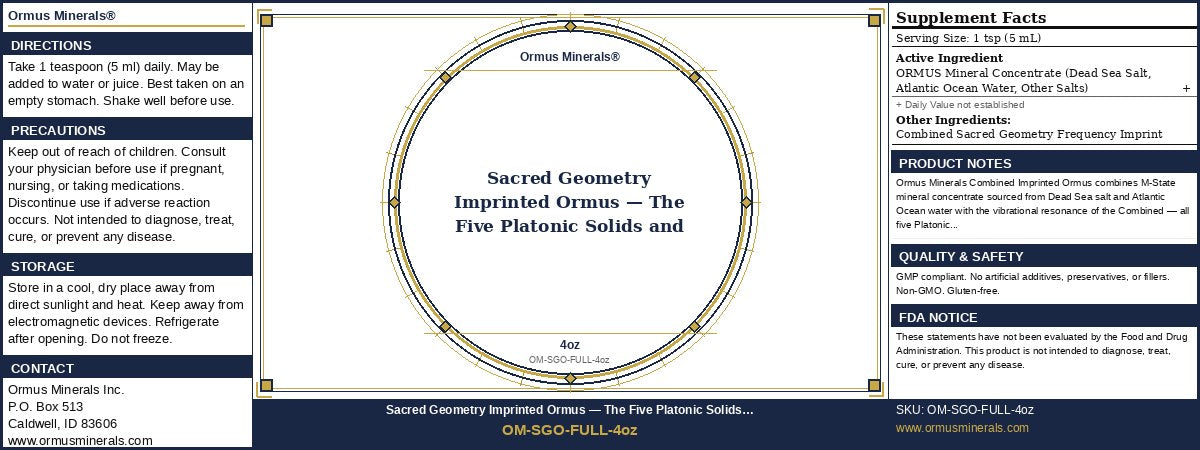 Ormus Minerals®

DIRECTIONS

Take 1 teaspoon (5 ml) daily. May be added to water or juice. Best taken on an empty stomach. Shake well before use.

PRECAUTIONS

Keep out of reach of children. Consult your physician before use if pregnant, nursing, or taking medications. Discontinue use if adverse reaction occurs. Not intended to diagnose, treat, cure, or prevent any disease.

STORAGE

Store in a cool, dry place away from direct sunlight and heat. Keep away from electromagnetic devices. Refrigerate after opening. Do not freeze.

CONTACT

Ormus Minerals Inc.
P.O. Box 513
Caldwell, ID 83606
www.ormusminerals.com

Ormus Minerals®

Sacred Geometry Imprinted Ormus — The Five Platonic Solids and

4oz
OM-SGO-FULL-4oz

Sacred Geometry Imprinted Ormus — The Five Platonic Solids…
OM-SGO-FULL-4oz

Supplement Facts

Serving Size: 1 tsp (5 mL)

Active Ingredient
ORMUS Mineral Concentrate (Dead Sea Salt, Atlantic Ocean Water, Other Salts) +

+ Daily Value not established

Other Ingredients:
Combined Sacred Geometry Frequency Imprint

PRODUCT NOTES

Ormus Minerals Combined Imprinted Ormus combines M-State mineral concentrate sourced from Dead Sea salt and Atlantic Ocean water with the vibrational resonance of the Combined — all five Platonic...

QUALITY & SAFETY

GMP compliant. No artificial additives, preservatives, or fillers. Non-GMO. Gluten-free.

FDA NOTICE

These statements have not been evaluated by the Food and Drug Administration. This product is not intended to diagnose, treat, cure, or prevent any disease.

SKU: OM-SGO-FULL-4oz
www.ormusminerals.com